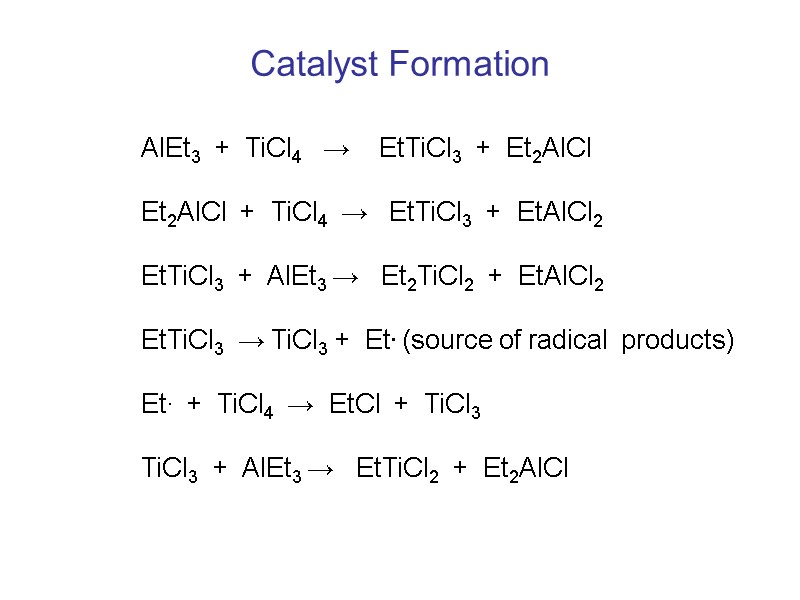 Catalyst Formation

$AlEt_3 + TiCl_4 \rightarrow EtTiCl_3 + Et_2AlCl$

$Et_2AlCl + TiCl_4 \rightarrow EtTiCl_3 + EtAlCl_2$

$EtTiCl_3 + AlEt_3 \rightarrow Et_2TiCl_2 + EtAlCl_2$

$EtTiCl_3 \rightarrow TiCl_3 + Et\cdot$ (source of radical products)

$Et\cdot + TiCl_4 \rightarrow EtCl + TiCl_3$

$TiCl_3 + AlEt_3 \rightarrow EtTiCl_2 + Et_2AlCl$